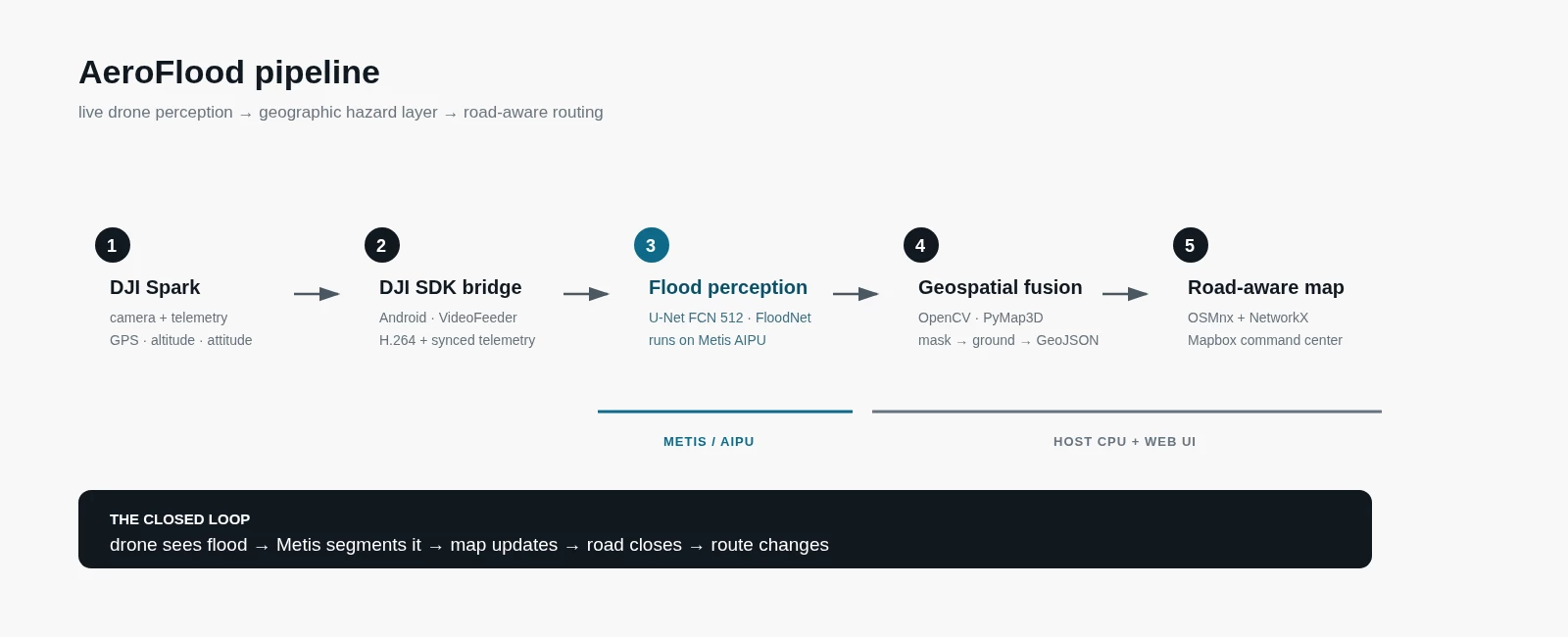 AeroFlood pipeline

live drone perception → geographic hazard layer → road-aware routing

1
DJI Spark
camera + telemetry
GPS · altitude · attitude

2
DJI SDK bridge
Android · VideoFeeder
H.264 + synced telemetry

3
Flood perception
U-Net FCN 512 · FloodNet
runs on Metis AIPU

4
Geospatial fusion
OpenCV · PyMap3D
mask → ground → GeoJSON

5
Road-aware map
OSMnx + NetworkX
Mapbox command center

METIS / AIPU

HOST CPU + WEB UI

THE CLOSED LOOP
drone sees flood → Metis segments it → map updates → road closes → route changes